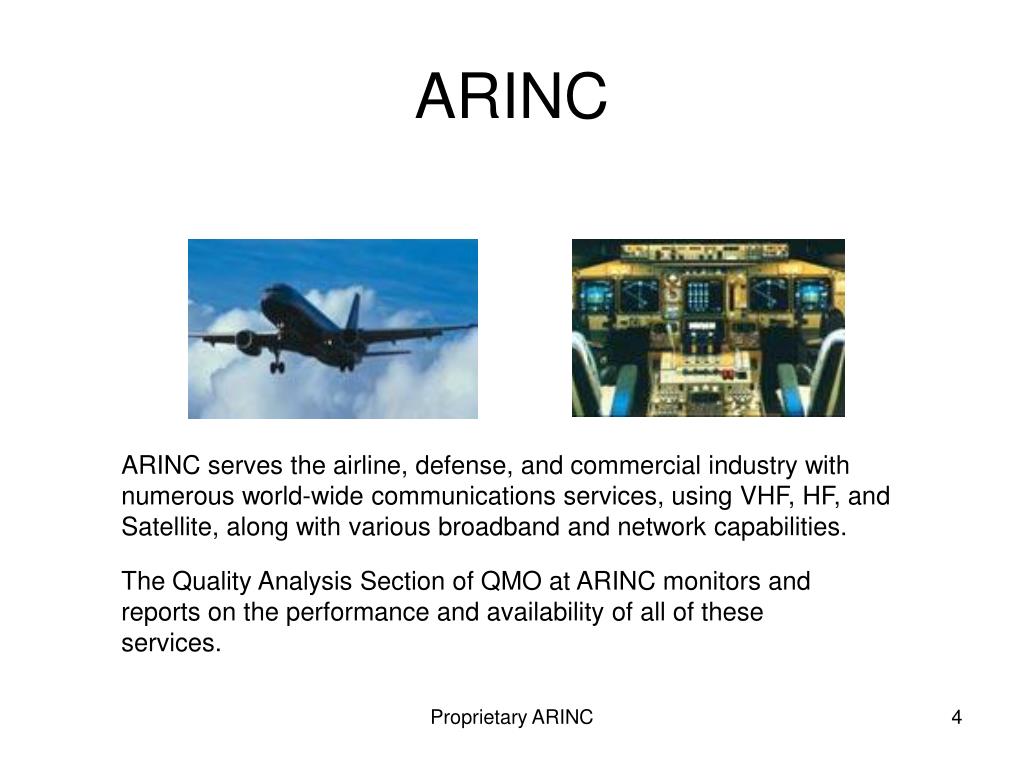 ARINC

ARINC serves the airline, defense, and commercial industry with numerous world-wide communications services, using VHF, HF, and Satellite, along with various broadband and network capabilities.

The Quality Analysis Section of QMO at ARINC monitors and reports on the performance and availability of all of these services.

Proprietary ARINC

4